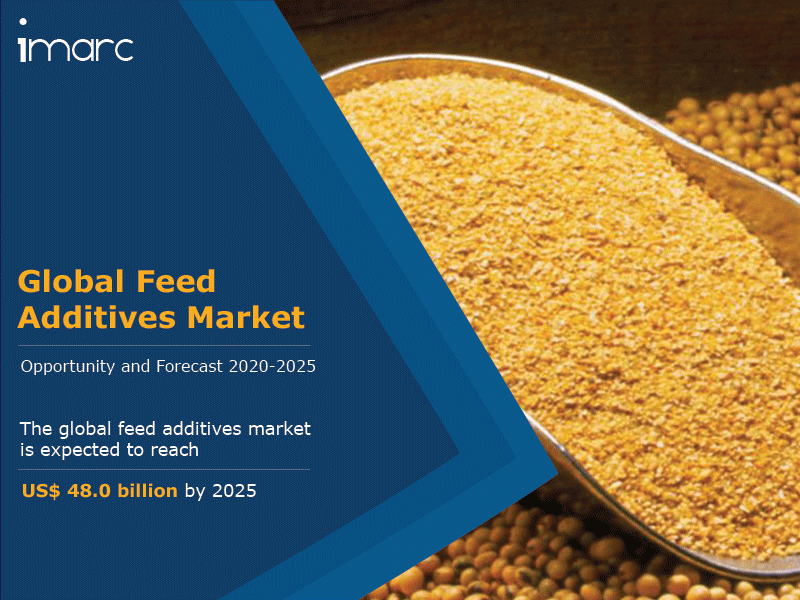 imarc

Global Feed Additives Market

Opportunity and Forecast 2020-2025

The global feed additives market is expected to reach

US$ 48.0 billion by 2025